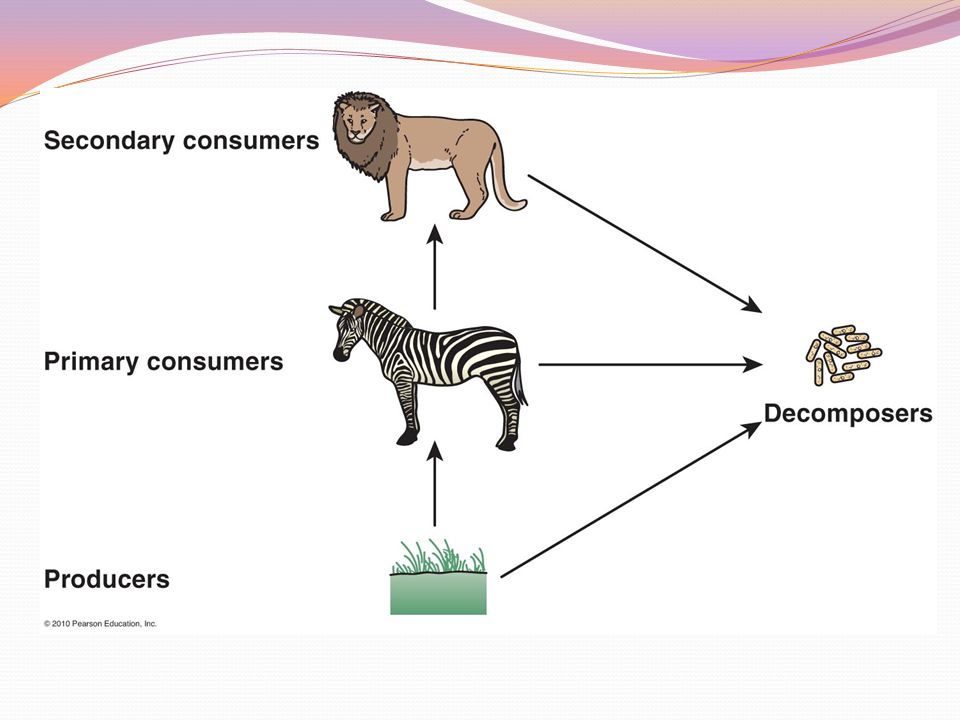 Secondary consumers

Primary consumers

Decomposers

Producers

© 2010 Pearson Education, Inc.